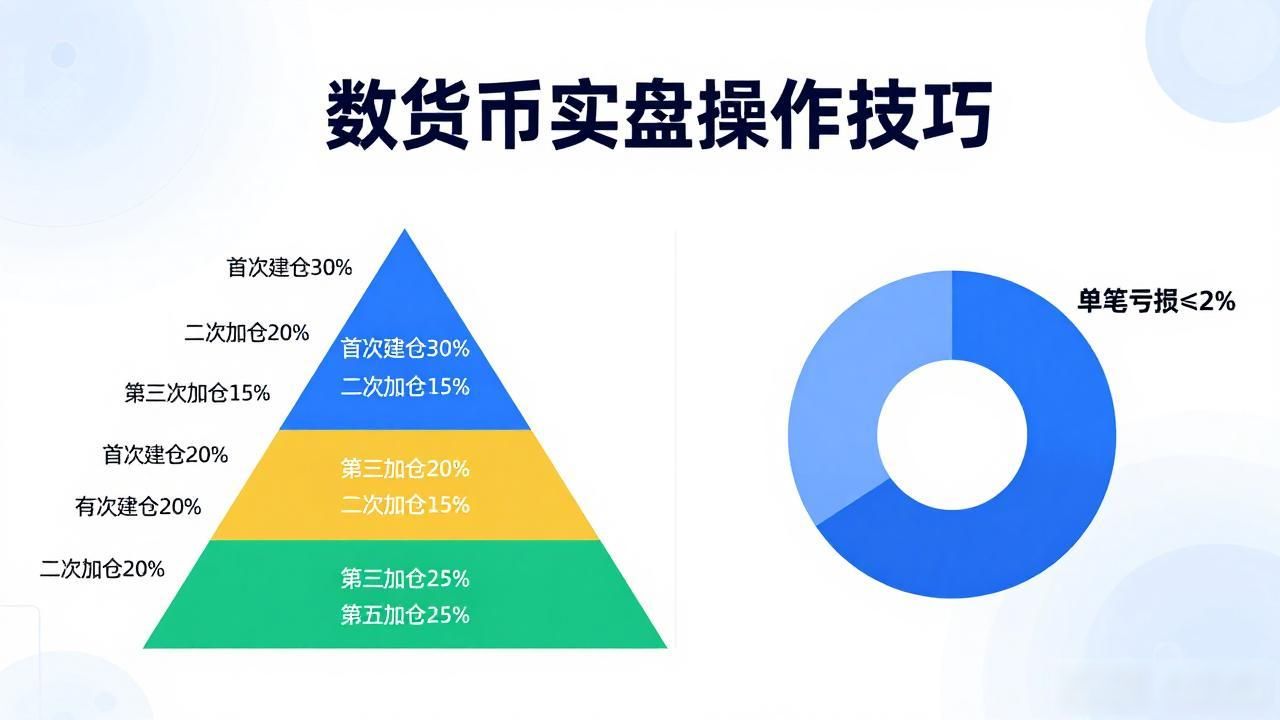 数货币实盘操作技巧

首次建仓30%

二次加仓20%

第三次加仓15%

首次建仓20%

有次建仓20%

二次加仓20%

首次建仓30%
二次加仓15%

第三加仓20%
二次加仓15%

第三加仓25%
第五加仓25%

单笔亏损≤2%